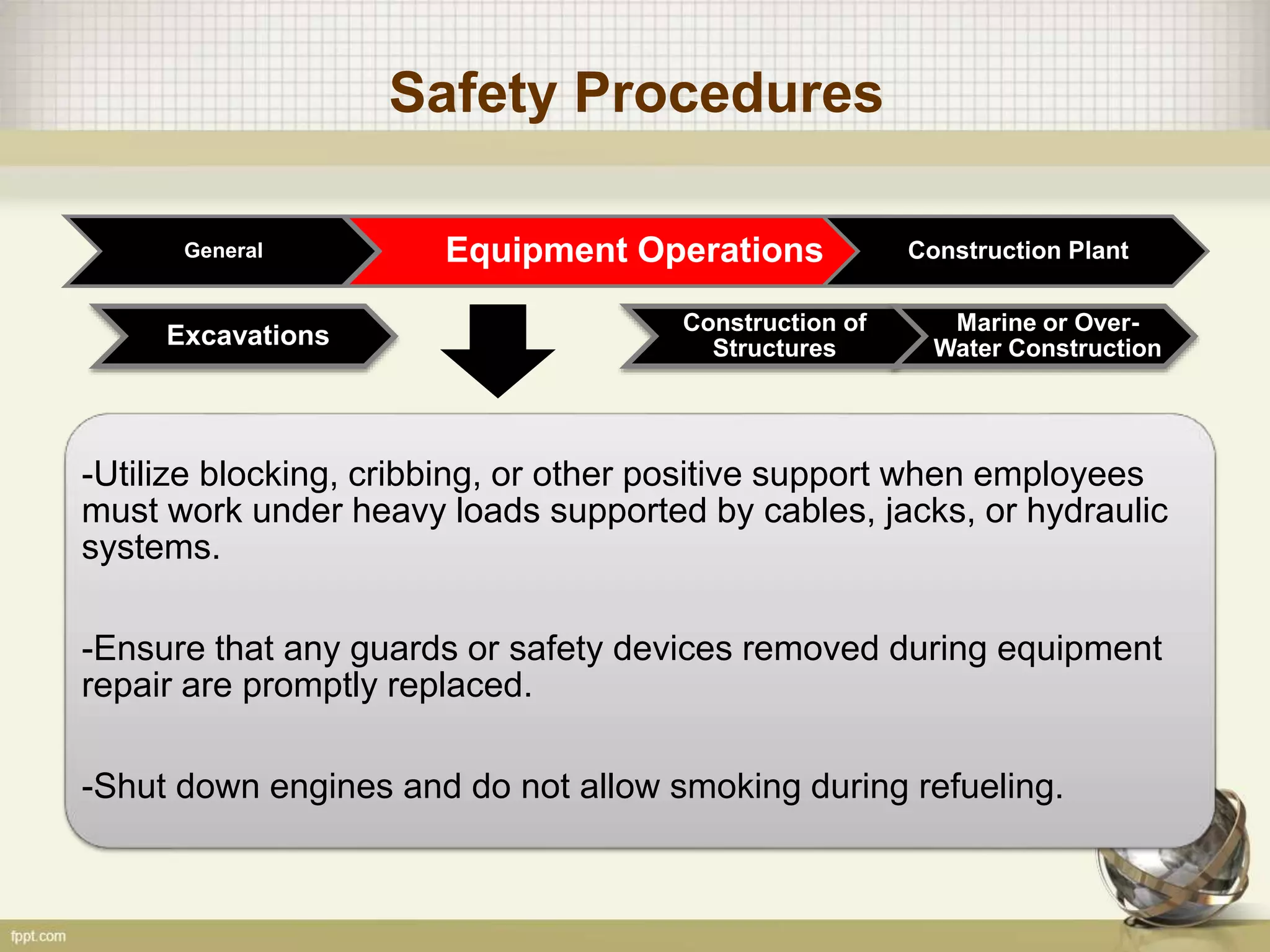 Safety Procedures

General

Equipment Operations

Construction Plant

Excavations

Construction of Structures

Marine or Over-Water Construction

-Utilize blocking, cribbing, or other positive support when employees must work under heavy loads supported by cables, jacks, or hydraulic systems.

-Ensure that any guards or safety devices removed during equipment repair are promptly replaced.

-Shut down engines and do not allow smoking during refueling.

fppt.com